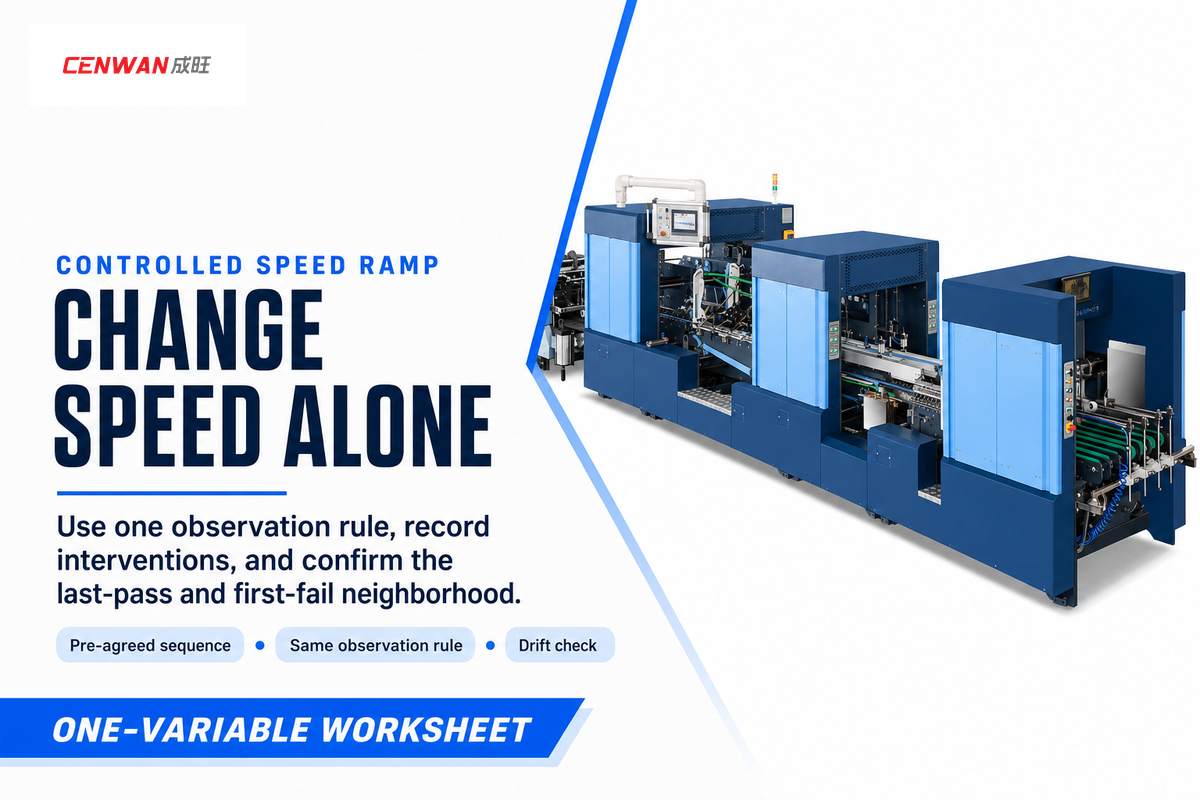 CENWAN 成旺

CONTROLLED SPEED RAMP

CHANGE SPEED ALONE

Use one observation rule, record interventions, and confirm the last-pass and first-fail neighborhood.

Pre-agreed sequence • Same observation rule • Drift check

ONE-VARIABLE WORKSHEET